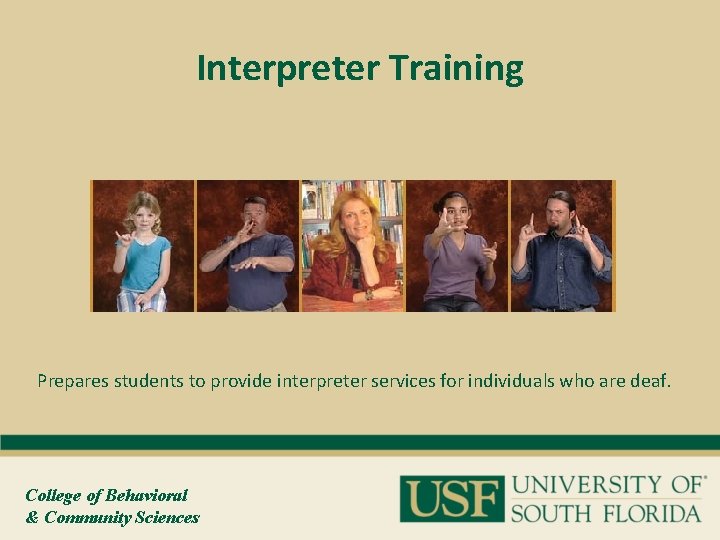 Interpreter Training

Prepares students to provide interpreter services for individuals who are deaf.

College of Behavioral & Community Sciences

USF UNIVERSITY OF SOUTH FLORIDA